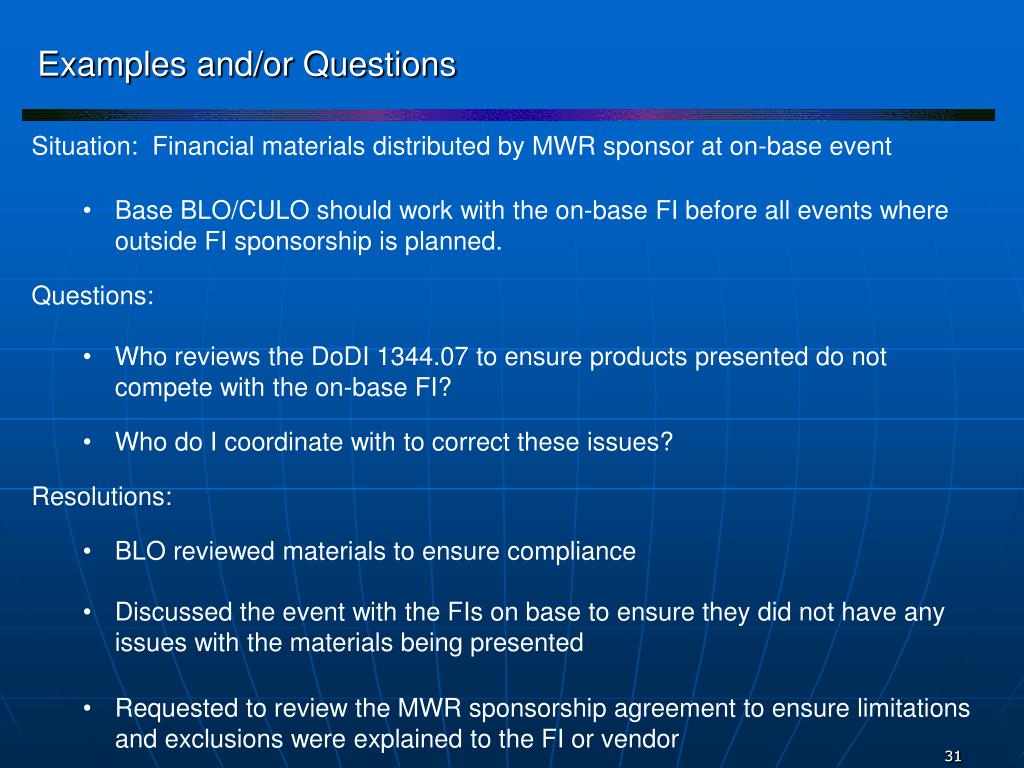 Examples and/or Questions

Situation: Financial materials distributed by MWR sponsor at on-base event

• Base BLO/CULO should work with the on-base FI before all events where outside FI sponsorship is planned.

Questions:

• Who reviews the DoDI 1344.07 to ensure products presented do not compete with the on-base FI?

• Who do I coordinate with to correct these issues?

Resolutions:

• BLO reviewed materials to ensure compliance

• Discussed the event with the FIs on base to ensure they did not have any issues with the materials being presented

• Requested to review the MWR sponsorship agreement to ensure limitations and exclusions were explained to the FI or vendor

31